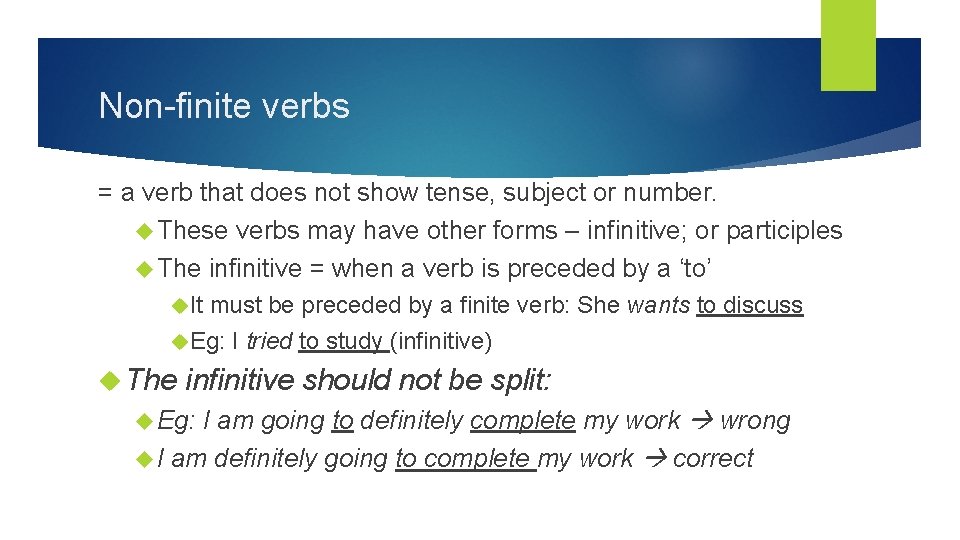 Non-finite verbs

= a verb that does not show tense, subject or number.

These verbs may have other forms – infinitive; or participles

The infinitive = when a verb is preceded by a ‘to’

It must be preceded by a finite verb: She wants to discuss

Eg: I tried to study (infinitive)

The infinitive should not be split:

Eg: I am going to definitely complete my work → wrong

I am definitely going to complete my work → correct